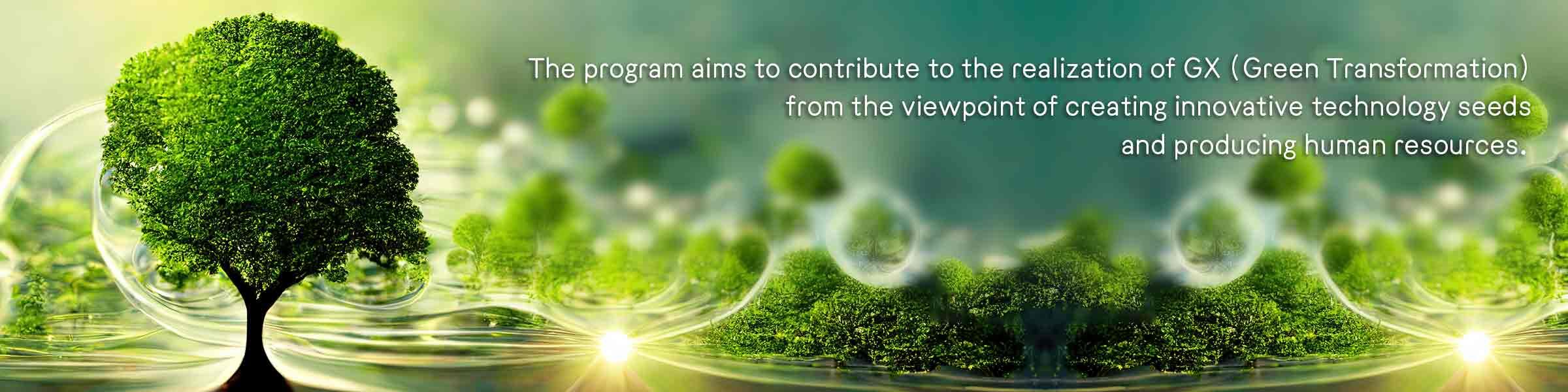 The program aims to contribute to the realization of GX (Green Transformation) from the viewpoint of creating innovative technology seeds and producing human resources.